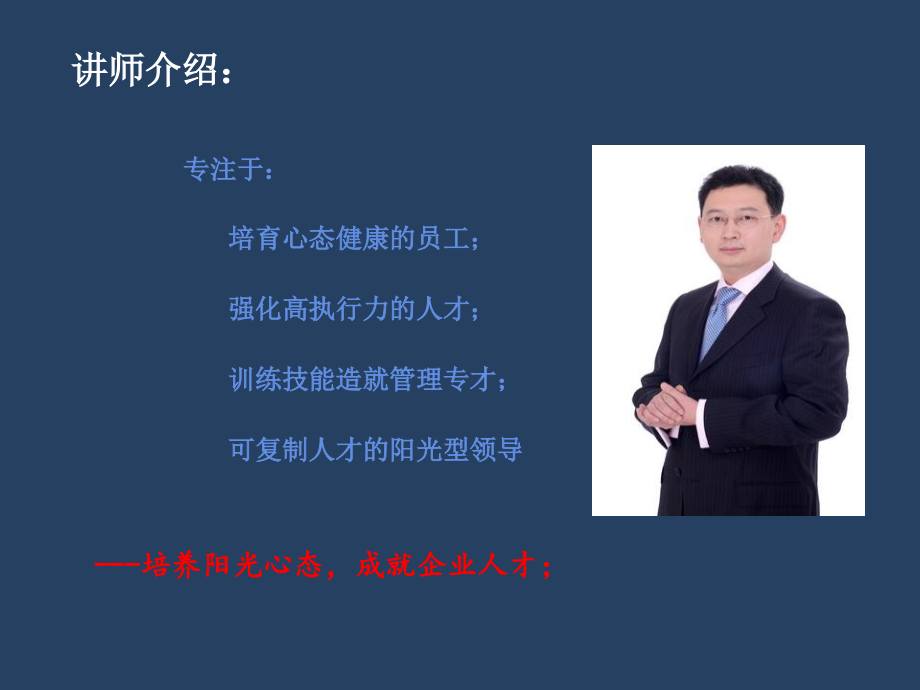 讲师介绍：

专注于：

培育心态健康的员工；

强化高执行力的人才；

训练技能造就管理专才；

可复制人才的阳光型领导

——培养阳光心态，成就企业人才；